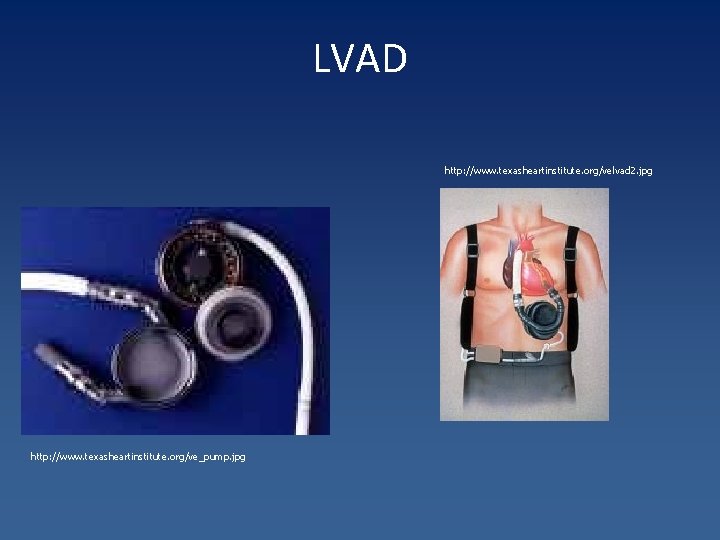 LVAD

http://www.texasheartinstitute.org/velvad2.jpg

http://www.texasheartinstitute.org/ve_pump.jpg